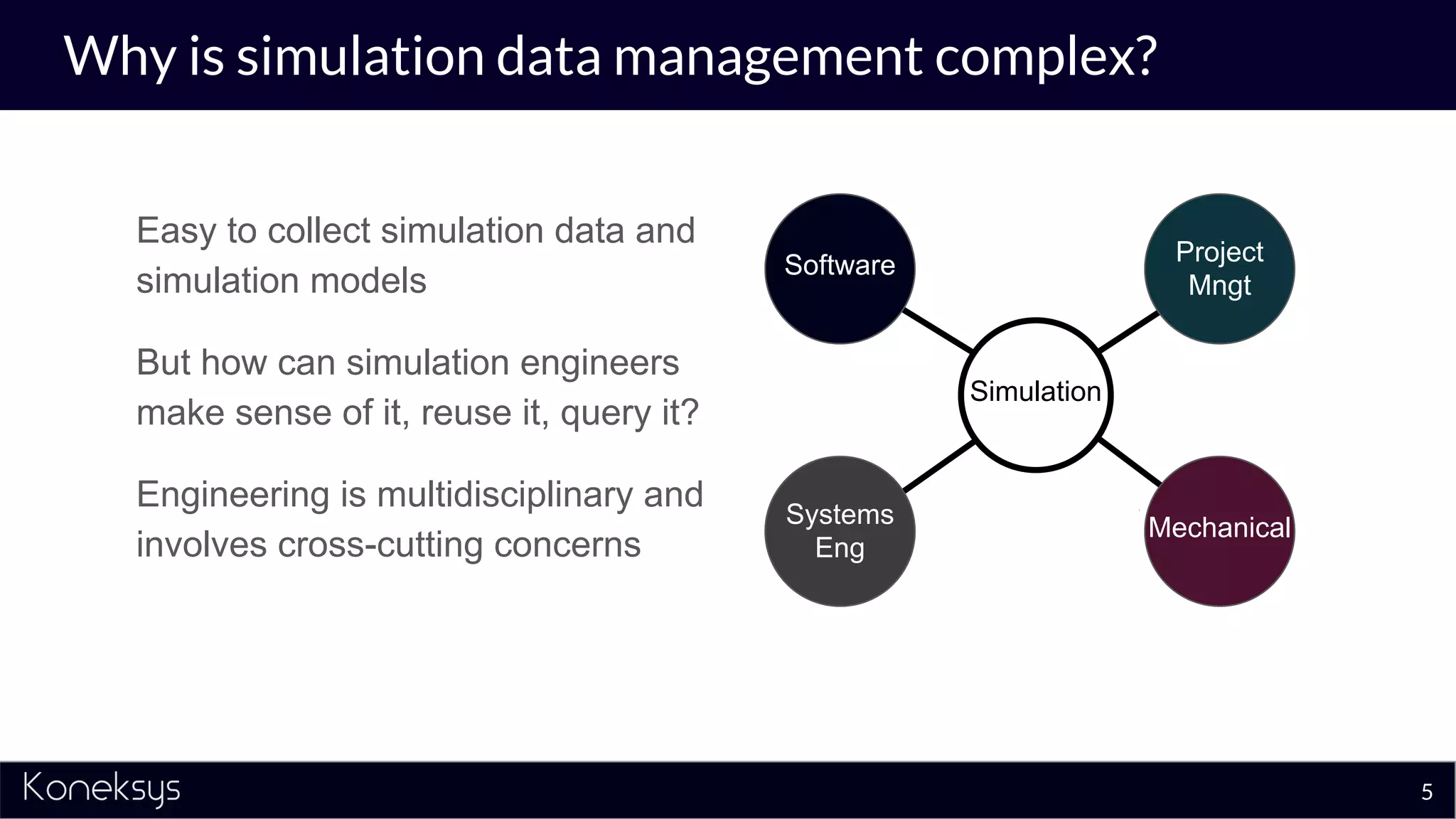 Why is simulation data management complex?

Easy to collect simulation data and simulation models

But how can simulation engineers make sense of it, reuse it, query it?

Engineering is multidisciplinary and involves cross-cutting concerns

Software

Project Mngt

Simulation

Systems Eng

Mechanical

Koneksys

5